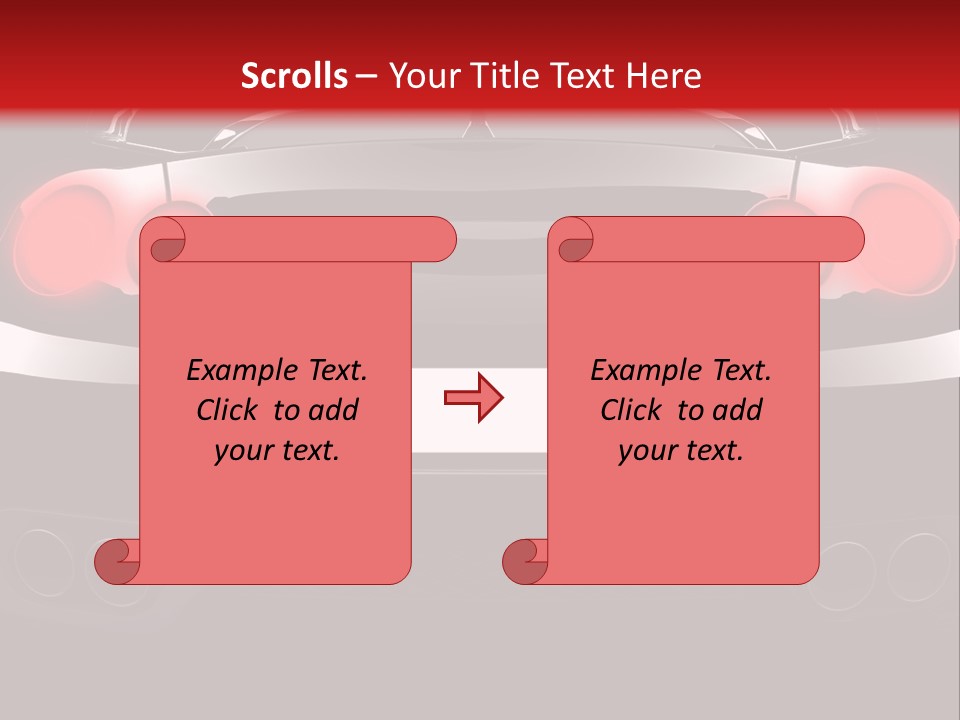 Scrolls – Your Title Text Here

Example Text. Click to add your text.

Example Text. Click to add your text.